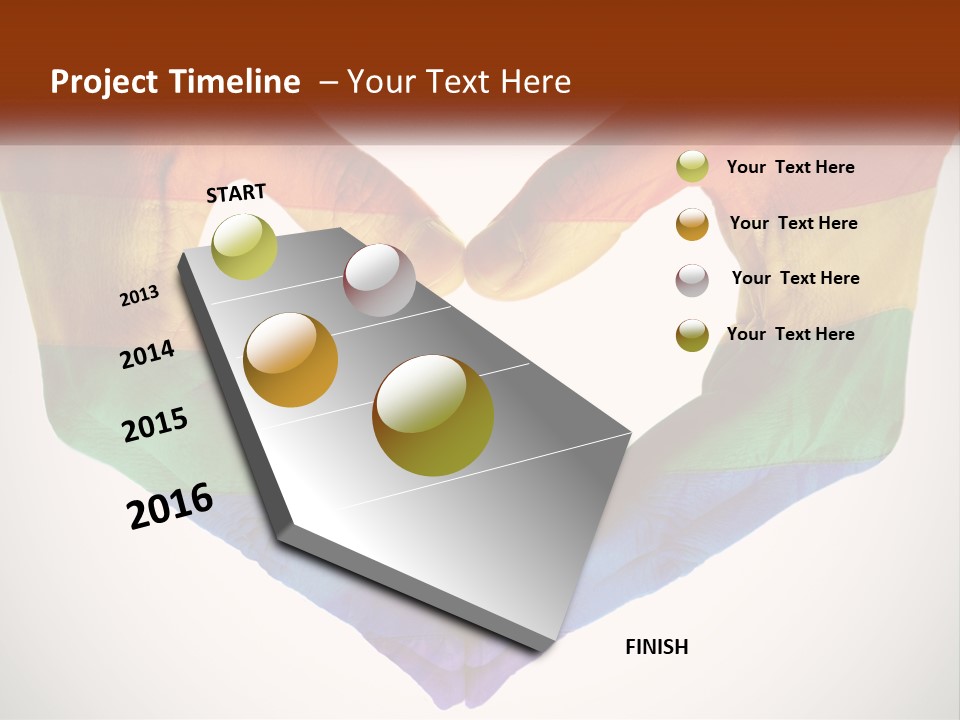 Project Timeline – Your Text Here

START

2013

2014

2015

2016

FINISH

Your Text Here

Your Text Here

Your Text Here

Your Text Here